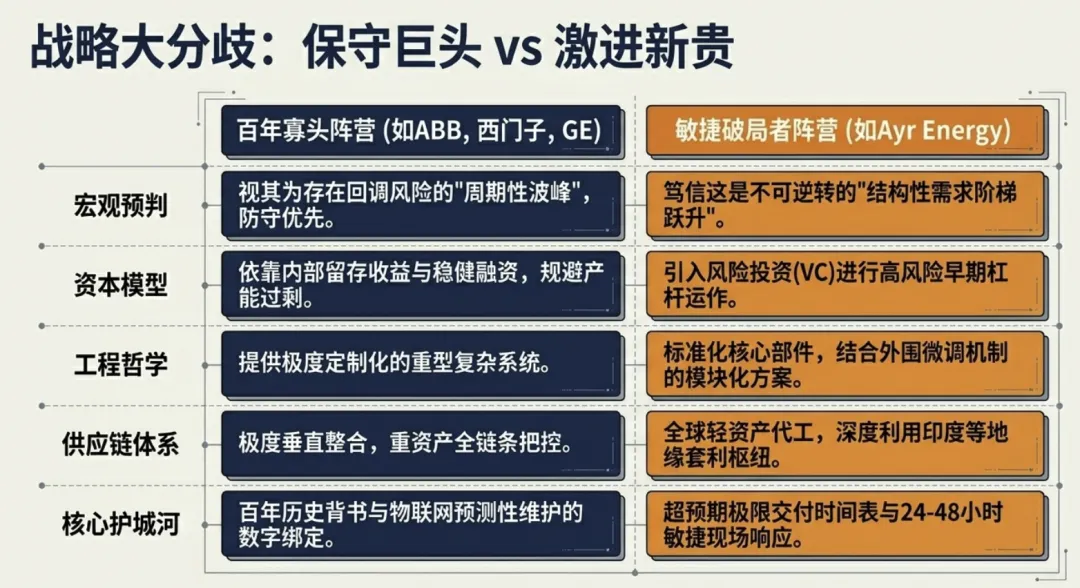 战略大分歧：保守巨头 vs 激进新贵

|  | 百年寡头阵营 (如ABB, 西门子, GE) | 敏捷破局者阵营 (如Ayr Energy) |
|---|---|---|
| 宏观预判 | 视其为存在回调风险的"周期性波峰"，防守优先。 | 笃信这是不可逆转的"结构性需求阶梯跃升"。 |
| 资本模型 | 依靠内部留存收益与稳健融资，规避产能过剩。 | 引入风险投资(VC)进行高风险早期杠杆运作。 |
| 工程哲学 | 提供极度定制化的重型复杂系统。 | 标准化核心部件，结合外围微调机制的模块化方案。 |
| 供应链体系 | 极度垂直整合，重资产全链条把控。 | 全球轻资产代工，深度利用印度等地缘套利枢纽。 |
| 核心护城河 | 百年历史背书与物联网预测性维护的数字绑定。 | 超预期极限交付时间表与24-48小时敏捷现场响应。 |